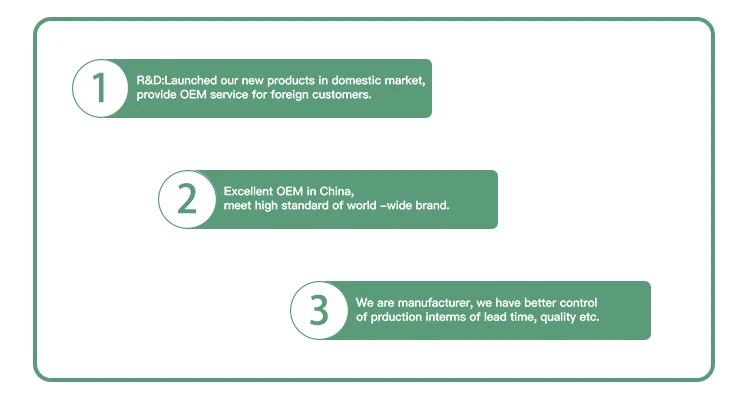 1
R&D:Launched our new products in domestic market, provide OEM service for foreign customers.

2
Excellent OEM in China, meet high standard of world –wide brand.

3
We are manufacturer, we have better control of prduction interms of lead time, quality etc.